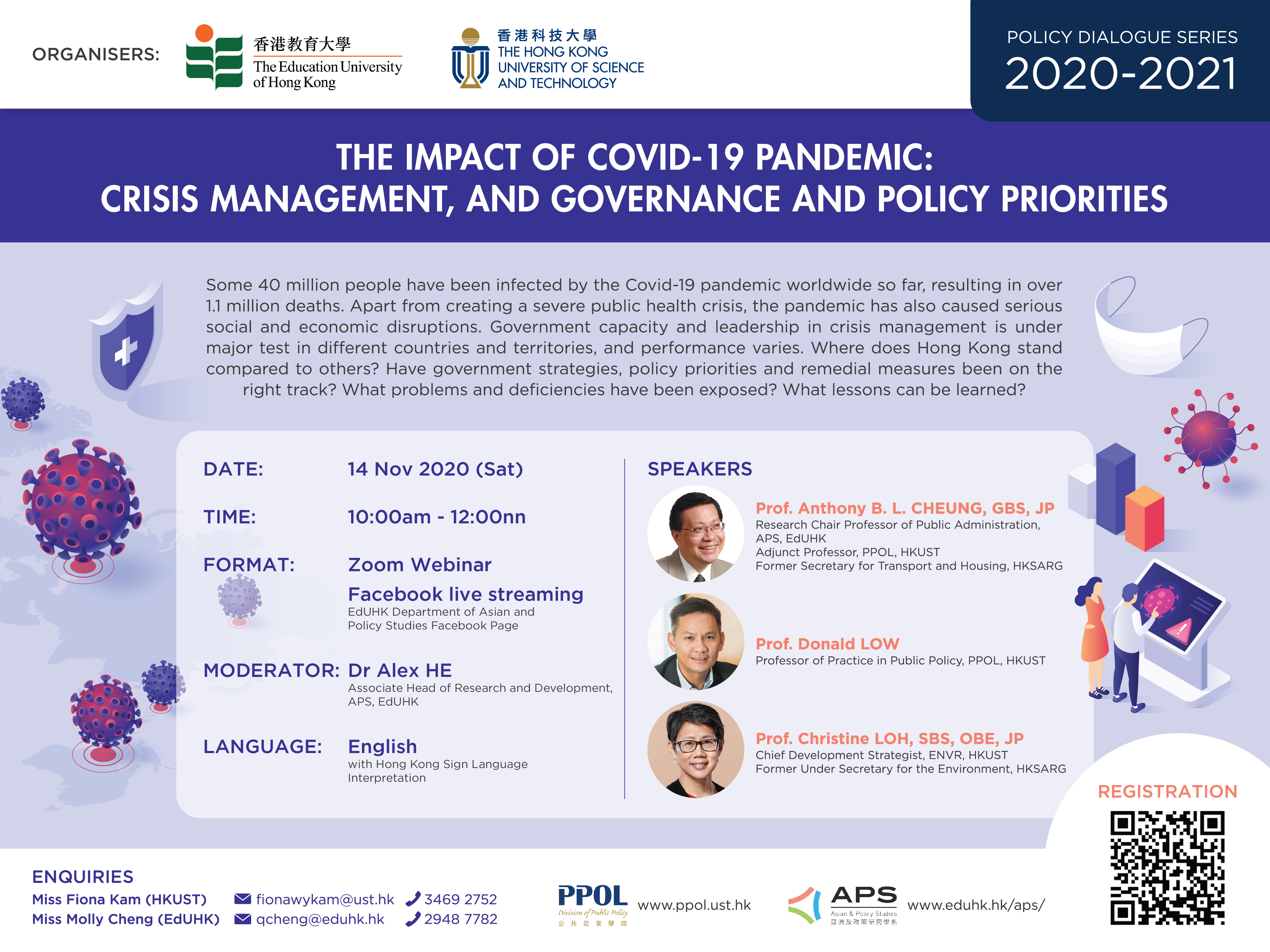 ORGANISERS:

香港教育大學
The Education University of Hong Kong

香港科技大學
THE HONG KONG UNIVERSITY OF SCIENCE AND TECHNOLOGY

POLICY DIALOGUE SERIES
2020-2021

THE IMPACT OF COVID-19 PANDEMIC:
CRISIS MANAGEMENT, AND GOVERNANCE AND POLICY PRIORITIES

Some 40 million people have been infected by the Covid-19 pandemic worldwide so far, resulting in over 1.1 million deaths. Apart from creating a severe public health crisis, the pandemic has also caused serious social and economic disruptions. Government capacity and leadership in crisis management is under major test in different countries and territories, and performance varies. Where does Hong Kong stand compared to others? Have government strategies, policy priorities and remedial measures been on the right track? What problems and deficiencies have been exposed? What lessons can be learned?

DATE: 14 Nov 2020 (Sat)

TIME: 10:00am - 12:00nn

FORMAT: Zoom Webinar
Facebook live streaming
EdUHK Department of Asian and Policy Studies Facebook Page

MODERATOR: Dr Alex HE
Associate Head of Research and Development, APS, EdUHK

LANGUAGE: English
with Hong Kong Sign Language Interpretation

SPEAKERS

Prof. Anthony B. L. CHEUNG, GBS, JP
Research Chair Professor of Public Administration, APS, EdUHK
Adjunct Professor, PPOL, HKUST
Former Secretary for Transport and Housing, HKSARG

Prof. Donald LOW
Professor of Practice in Public Policy, PPOL, HKUST

Prof. Christine LOH, SBS, OBE, JP
Chief Development Strategist, ENVR, HKUST
Former Under Secretary for the Environment, HKSARG

REGISTRATION

ENQUIRIES
Miss Fiona Kam (HKUST) fionawykam@ust.hk 3469 2752
Miss Molly Cheng (EdUHK) qcheng@eduhk.hk 2948 7782

PPOL Division of Public Policy 公共政策學部 www.ppol.ust.hk

APS Asian & Policy Studies 亞洲及政策研究學系 www.eduhk.hk/aps/